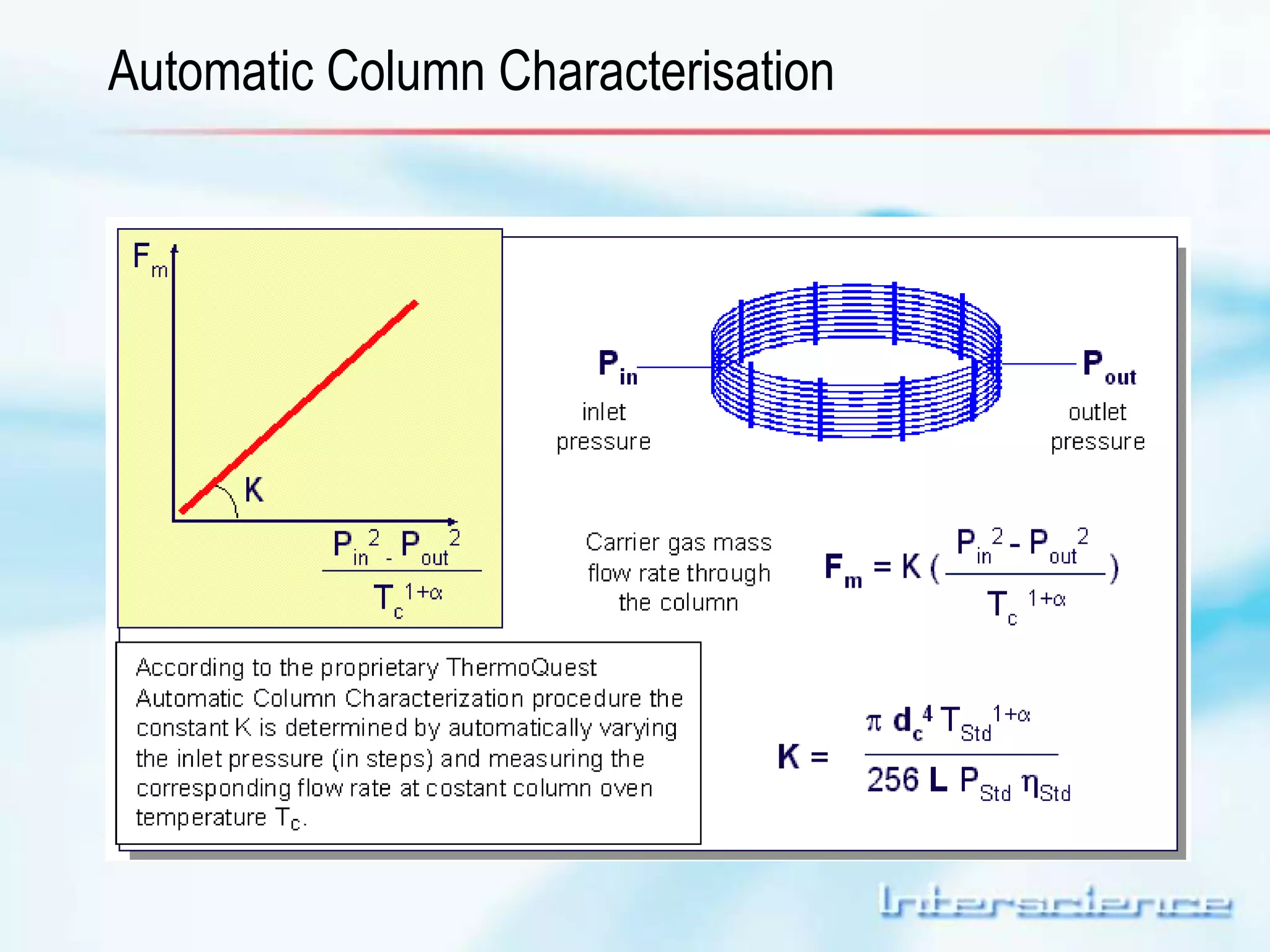 Automatic Column Characterisation

$F_m$

K

$\frac{P_{in}^2 - P_{out}^2}{T_c^{1+\alpha}}$

$P_{in}$
inlet pressure

$P_{out}$
outlet pressure

Carrier gas mass flow rate through the column

$F_m = K \left( \frac{P_{in}^2 - P_{out}^2}{T_c^{1+\alpha}} \right)$

According to the proprietary ThermoQuest Automatic Column Characterization procedure the constant K is determined by automatically varying the inlet pressure (in steps) and measuring the corresponding flow rate at costant column oven temperature $T_c$.

$K = \frac{\pi d_c^4 T_{Std}^{1+\alpha}}{256 L P_{Std} \eta_{Std}}$

Interscience